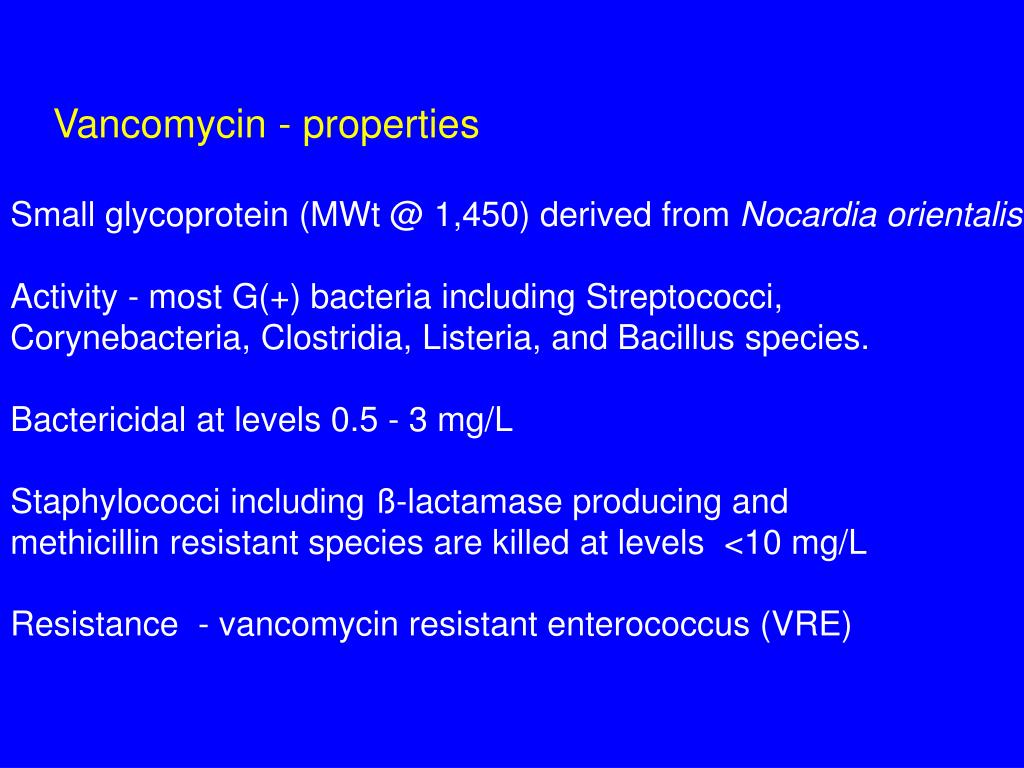 Vancomycin - properties

Small glycoprotein (MWt @ 1,450) derived from Nocardia orientalis

Activity - most G(+) bacteria including Streptococci, Corynebacteria, Clostridia, Listeria, and Bacillus species.

Bactericidal at levels 0.5 - 3 mg/L

Staphylococci including ß-lactamase producing and methicillin resistant species are killed at levels <10 mg/L

Resistance - vancomycin resistant enterococcus (VRE)